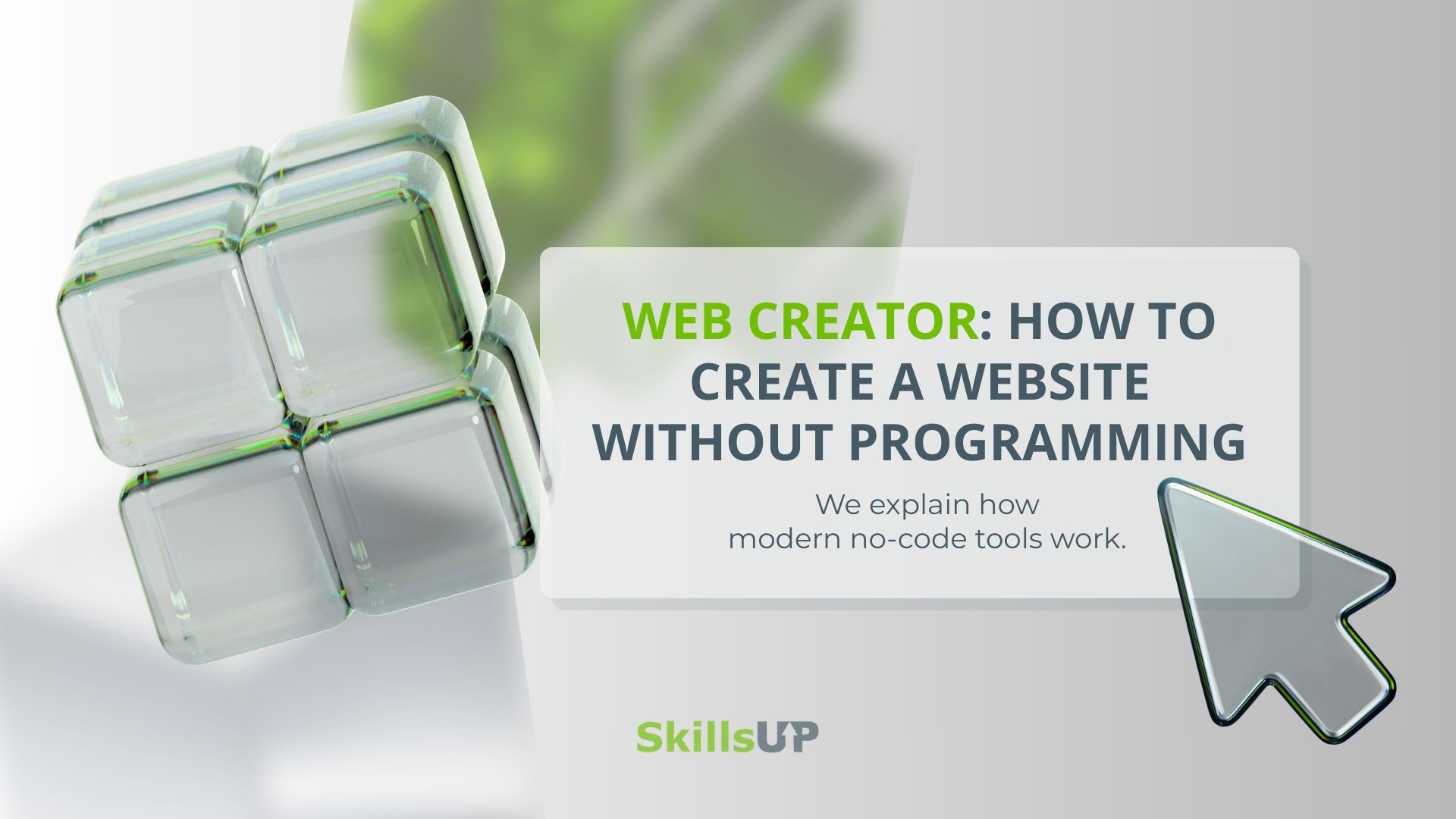 WEB CREATOR: HOW TO CREATE A WEBSITE WITHOUT PROGRAMMING

We explain how modern no-code tools work.

SkillsUP